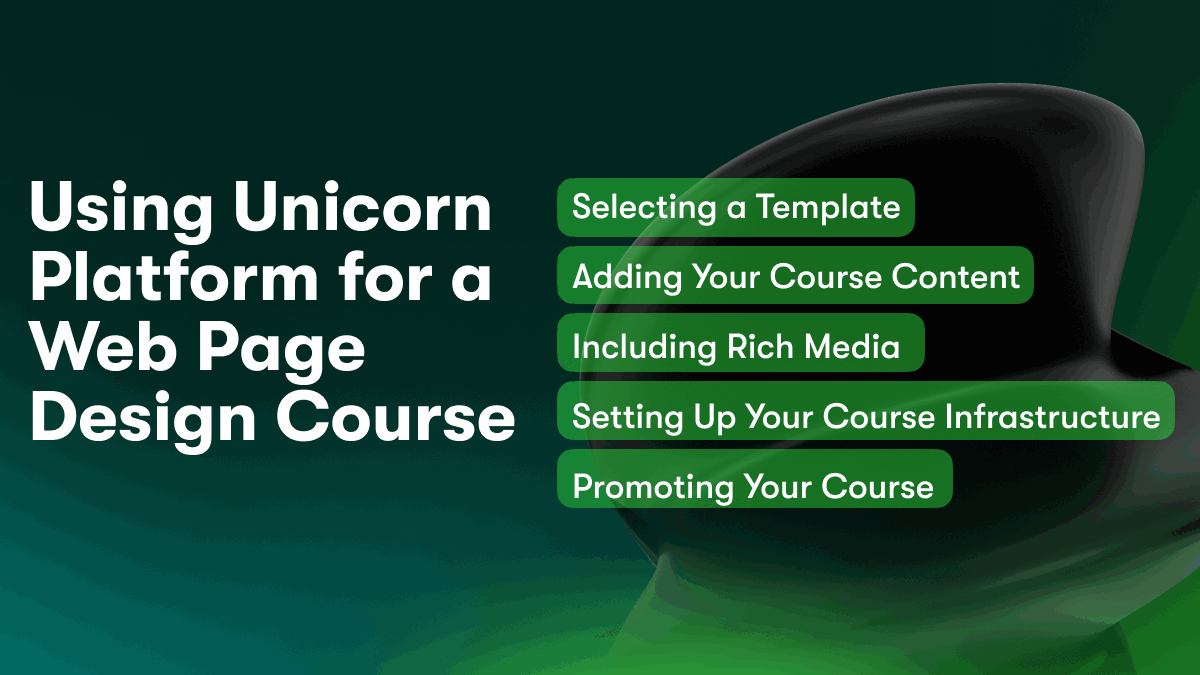 Using Unicorn Platform for a Web Page Design Course

Selecting a Template

Adding Your Course Content

Including Rich Media

Setting Up Your Course Infrastructure

Promoting Your Course